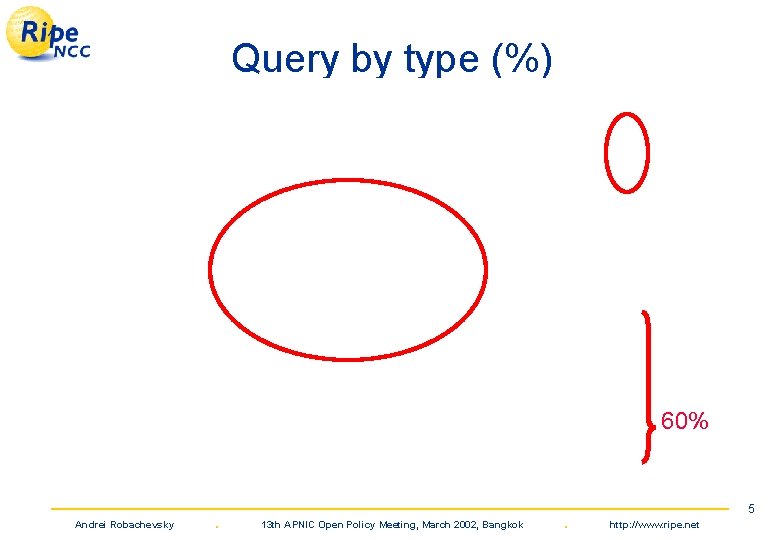 Ripe NCC

Query by type (%)

60%

5

Andrei Robachevsky . 13th APNIC Open Policy Meeting, March 2002, Bangkok . http://www.ripe.net